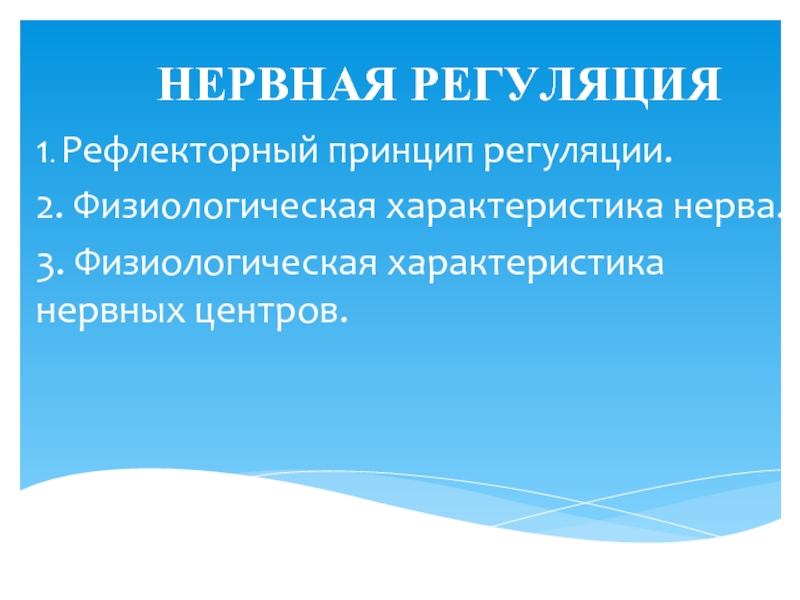 НЕРВНАЯ РЕГУЛЯЦИЯ

1. Рефлекторный принцип регуляции.

2. Физиологическая характеристика нерва.

3. Физиологическая характеристика нервных центров.